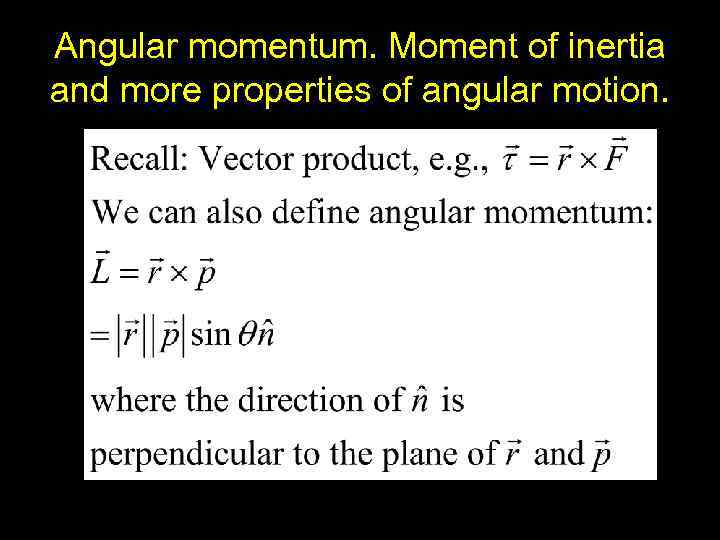 Angular momentum. Moment of inertia and more properties of angular motion.

Recall: Vector product, e.g., $\vec{\tau} = \vec{r} \times \vec{F}$

We can also define angular momentum:

$\vec{L} = \vec{r} \times \vec{p}$

$= |\vec{r}||\vec{p}| \sin\theta \hat{n}$

where the direction of $\hat{n}$ is perpendicular to the plane of $\vec{r}$ and $\vec{p}$